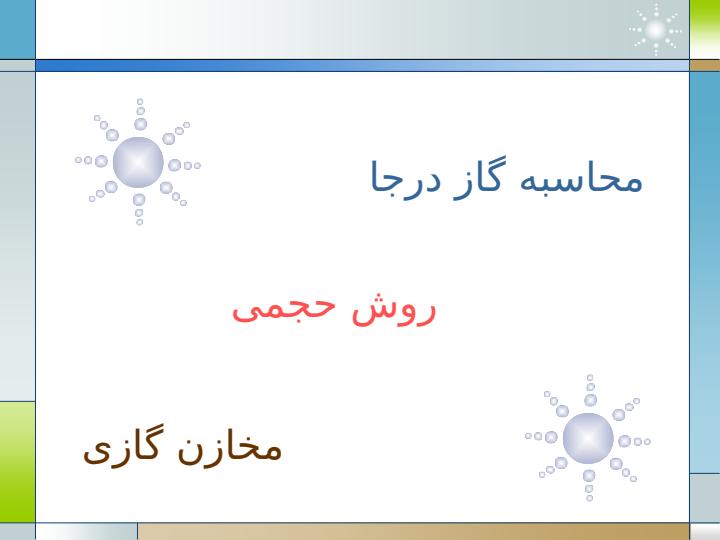 محاسبه گاز درجا

روش حجمی

مخازن گازی